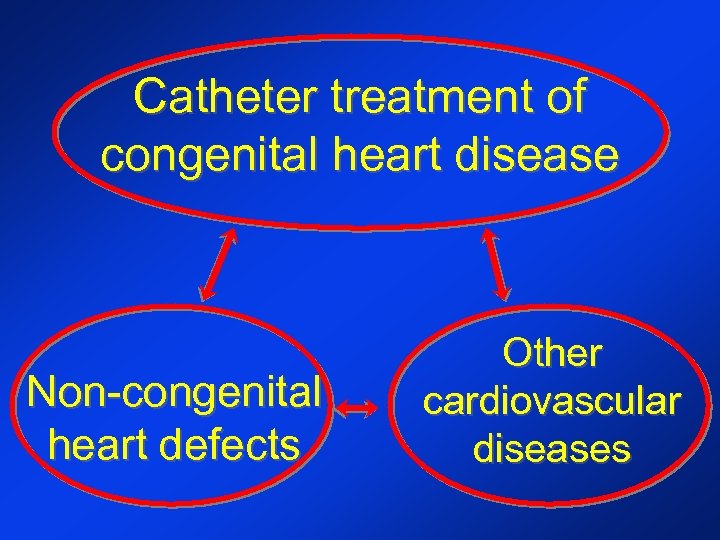 Catheter treatment of congenital heart disease

Non-congenital heart defects

Other cardiovascular diseases